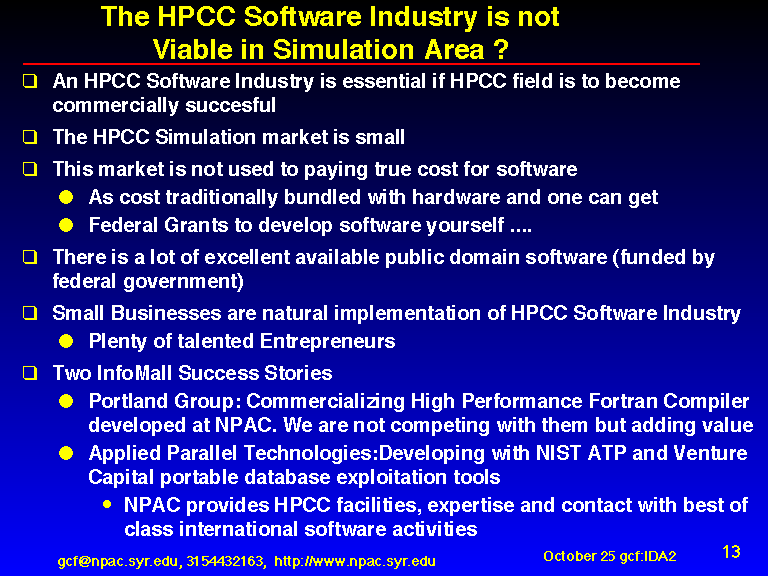 The HPCC Software Industry is not Viable in Simulation Area ?

An HPCC Software Industry is essential if HPCC field is to become commercially succesful

The HPCC Simulation market is small

This market is not used to paying true cost for software

As cost traditionally bundled with hardware and one can get

Federal Grants to develop software yourself ....

There is a lot of excellent available public domain software (funded by federal government)

Small Businesses are natural implementation of HPCC Software Industry

Plenty of talented Entrepreneurs

Two InfoMall Success Stories

Portland Group: Commercializing High Performance Fortran Compiler developed at NPAC. We are not competing with them but adding value

Applied Parallel Technologies:Developing with NIST ATP and Venture Capital portable database exploitation tools

NPAC provides HPCC facilities, expertise and contact with best of class international software activities

gcf@npac.syr.edu, 3154432163, http://www.npac.syr.edu

October 25 gcf:IDA2

13